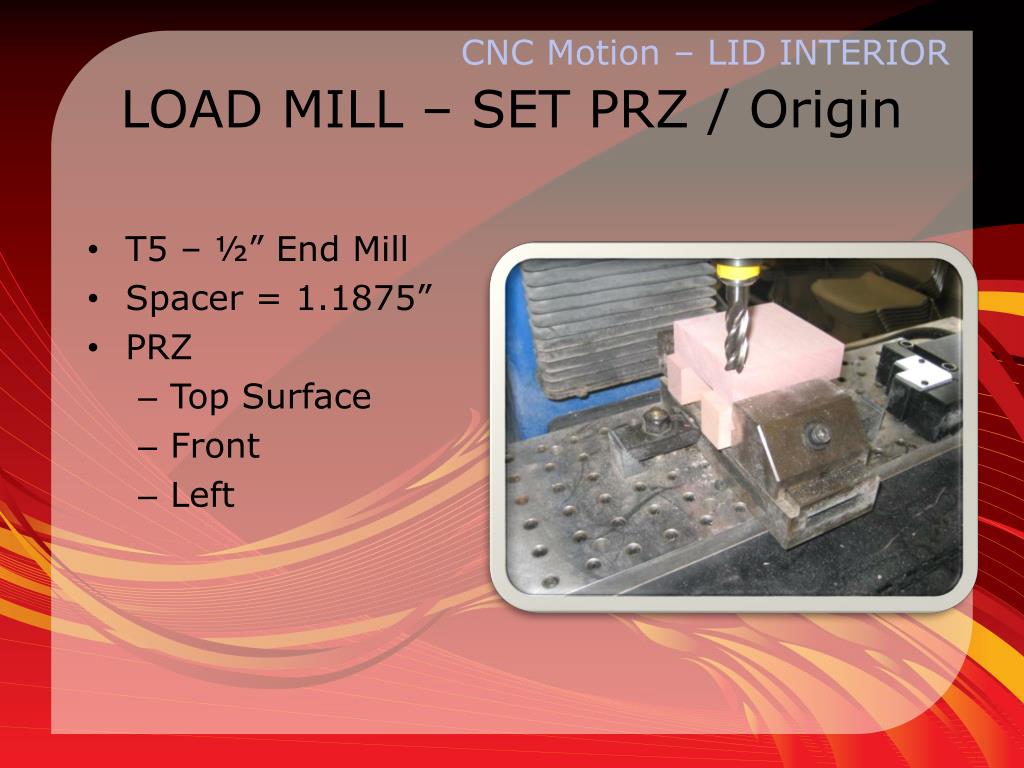 CNC Motion – LID INTERIOR

LOAD MILL – SET PRZ / Origin

• T5 – ½” End Mill
• Spacer = 1.1875”
• PRZ
  – Top Surface
  – Front
  – Left